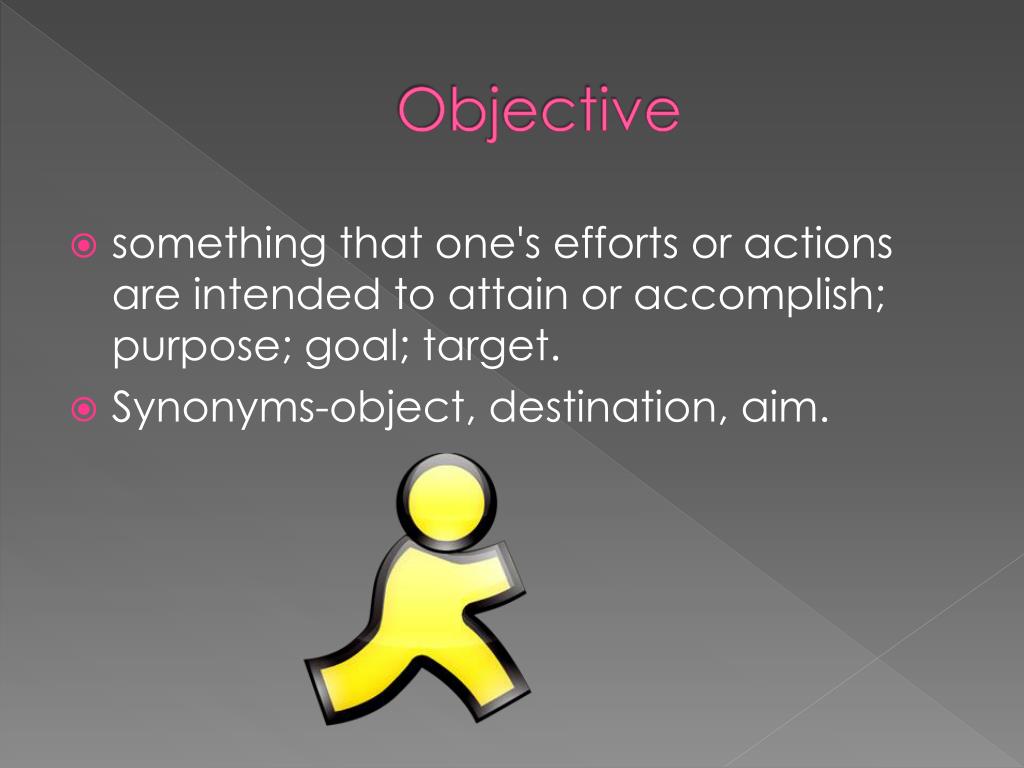 Objective

something that one's efforts or actions are intended to attain or accomplish; purpose; goal; target.

Synonyms-object, destination, aim.